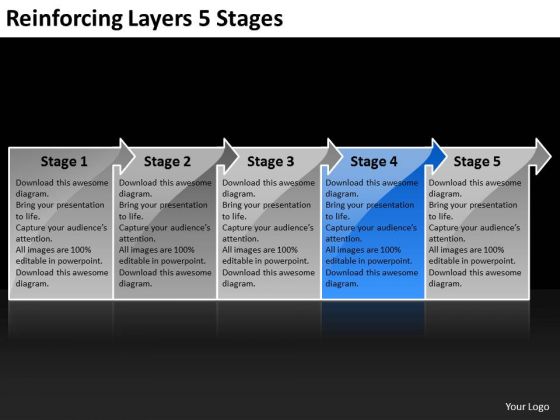 Reinforcing Layers 5 Stages

Stage 1

Download this awesome diagram.
Bring your presentation to life.
Capture your audience's attention.
All images are 100% editable in powerpoint.
Download this awesome diagram.

Stage 2

Download this awesome diagram.
Bring your presentation to life.
Capture your audience's attention.
All images are 100% editable in powerpoint.
Download this awesome diagram.

Stage 3

Download this awesome diagram.
Bring your presentation to life.
Capture your audience's attention.
All images are 100% editable in powerpoint.
Download this awesome diagram.

Stage 4

Download this awesome diagram.
Bring your presentation to life.
Capture your audience's attention.
All images are 100% editable in powerpoint.
Download this awesome diagram.

Stage 5

Download this awesome diagram.
Bring your presentation to life.
Capture your audience's attention.
All images are 100% editable in powerpoint.
Download this awesome diagram.

Your Logo